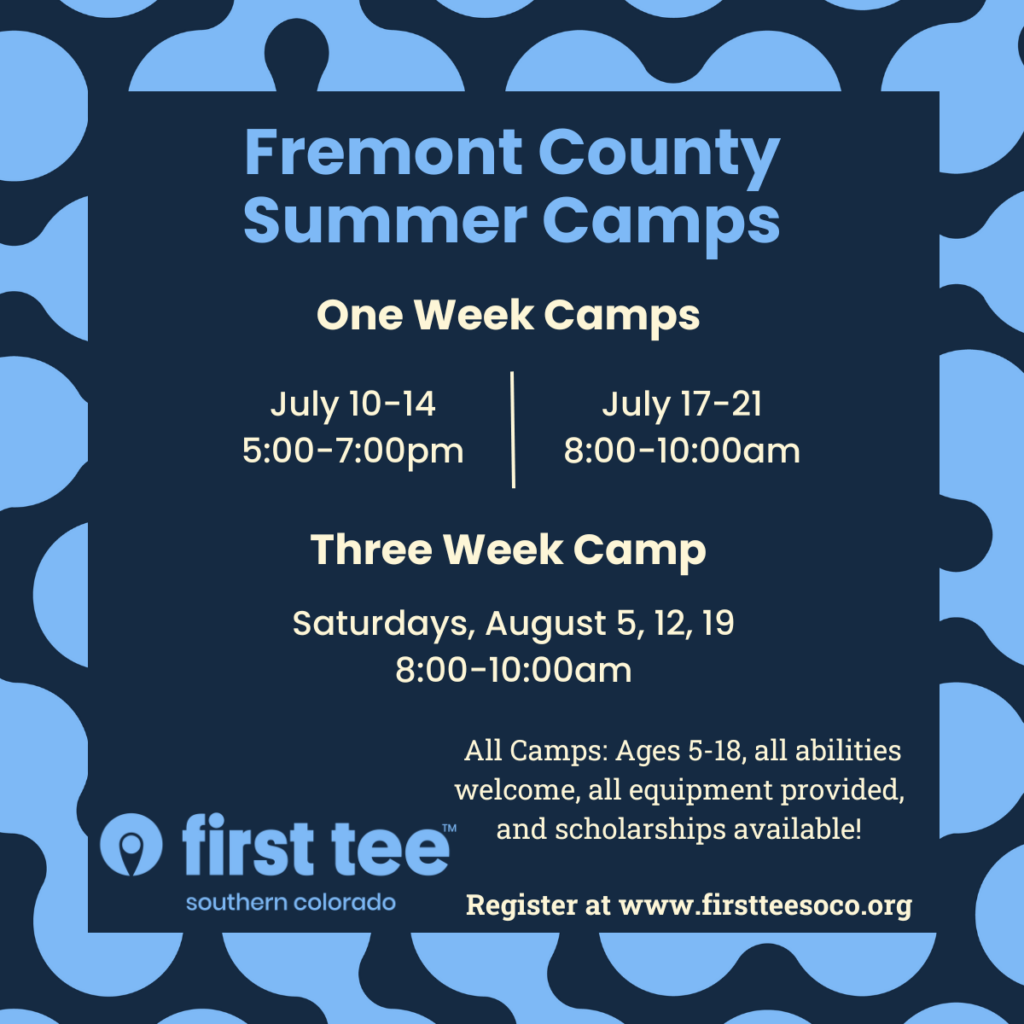 Fremont County Summer Camps

One Week Camps

July 10-14
5:00-7:00pm

July 17-21
8:00-10:00am

Three Week Camp

Saturdays, August 5, 12, 19
8:00-10:00am

All Camps: Ages 5-18, all abilities welcome, all equipment provided, and scholarships available!

first tee™
southern colorado

Register at www.firstteesoco.org